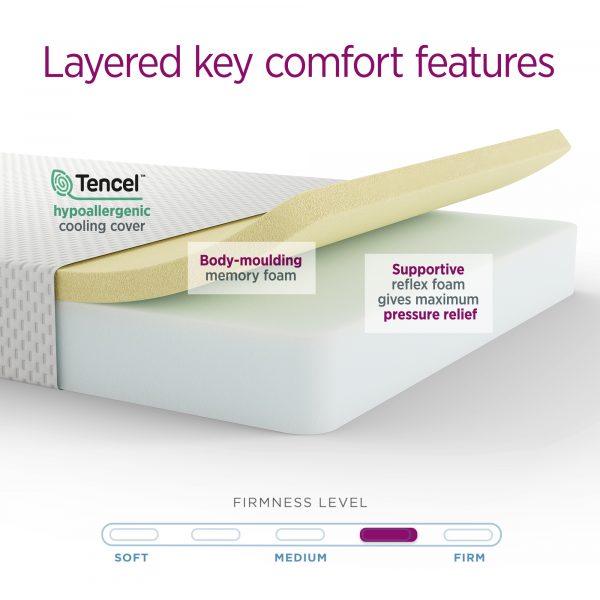 Layered key comfort features

Tencel™
hypoallergenic cooling cover

Body-moulding memory foam

Supportive reflex foam gives maximum pressure relief

FIRMNESS LEVEL

SOFT
MEDIUM
FIRM